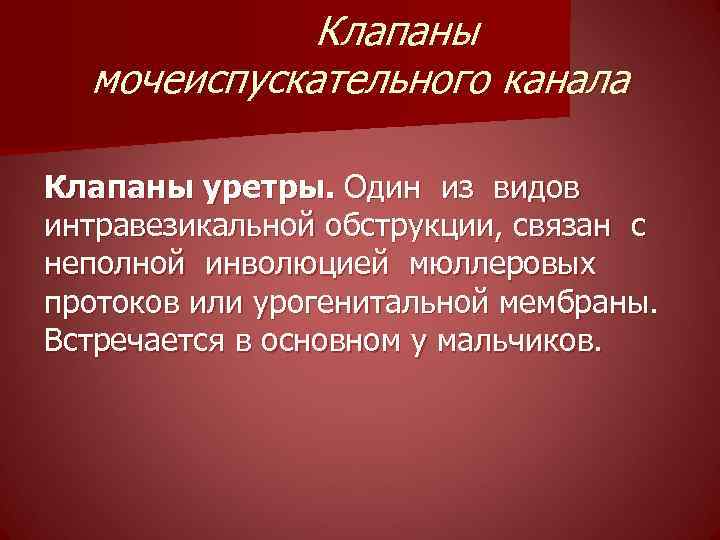 Клапаны мочеиспускательного канала

Клапаны уретры. Один из видов интравезикальной обструкции, связан с неполной инволюцией мюллеровых протоков или урогенитальной мембраны. Встречается в основном у мальчиков.